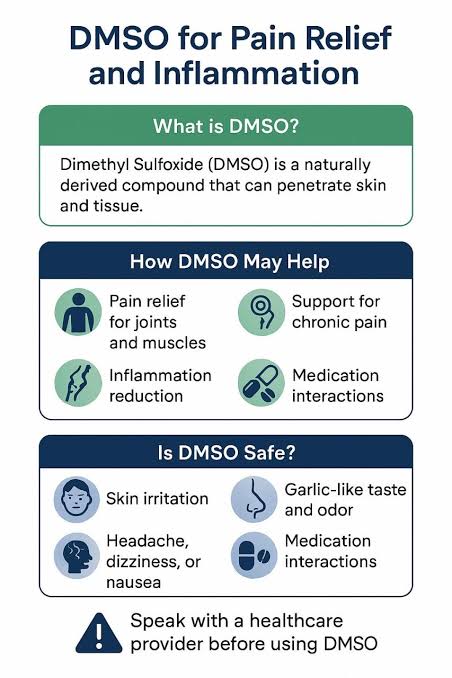 DMSO for Pain Relief and Inflammation

What is DMSO?

Dimethyl Sulfoxide (DMSO) is a naturally derived compound that can penetrate skin and tissue.

How DMSO May Help

Pain relief for joints and muscles

Support for chronic pain

Inflammation reduction

Medication interactions

Is DMSO Safe?

Skin irritation

Garlic-like taste and odor

Headache, dizziness, or nausea

Medication interactions

Speak with a healthcare provider before using DMSO